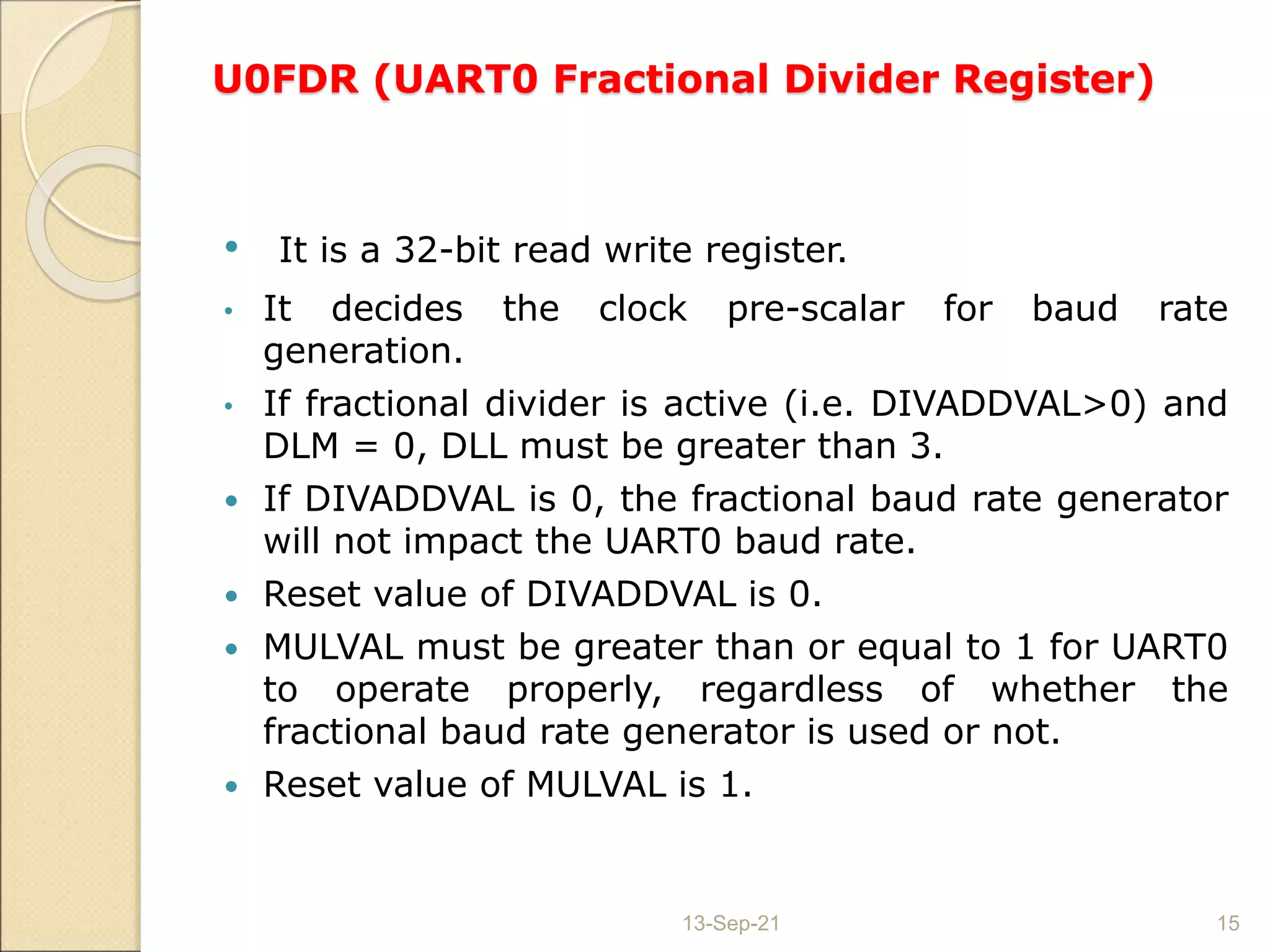 U0FDR (UART0 Fractional Divider Register)

• It is a 32-bit read write register.

• It decides the clock pre-scalar for baud rate generation.

• If fractional divider is active (i.e. DIVADDVAL>0) and DLM = 0, DLL must be greater than 3.

• If DIVADDVAL is 0, the fractional baud rate generator will not impact the UART0 baud rate.

• Reset value of DIVADDVAL is 0.

• MULVAL must be greater than or equal to 1 for UART0 to operate properly, regardless of whether the fractional baud rate generator is used or not.

• Reset value of MULVAL is 1.

13-Sep-21

15